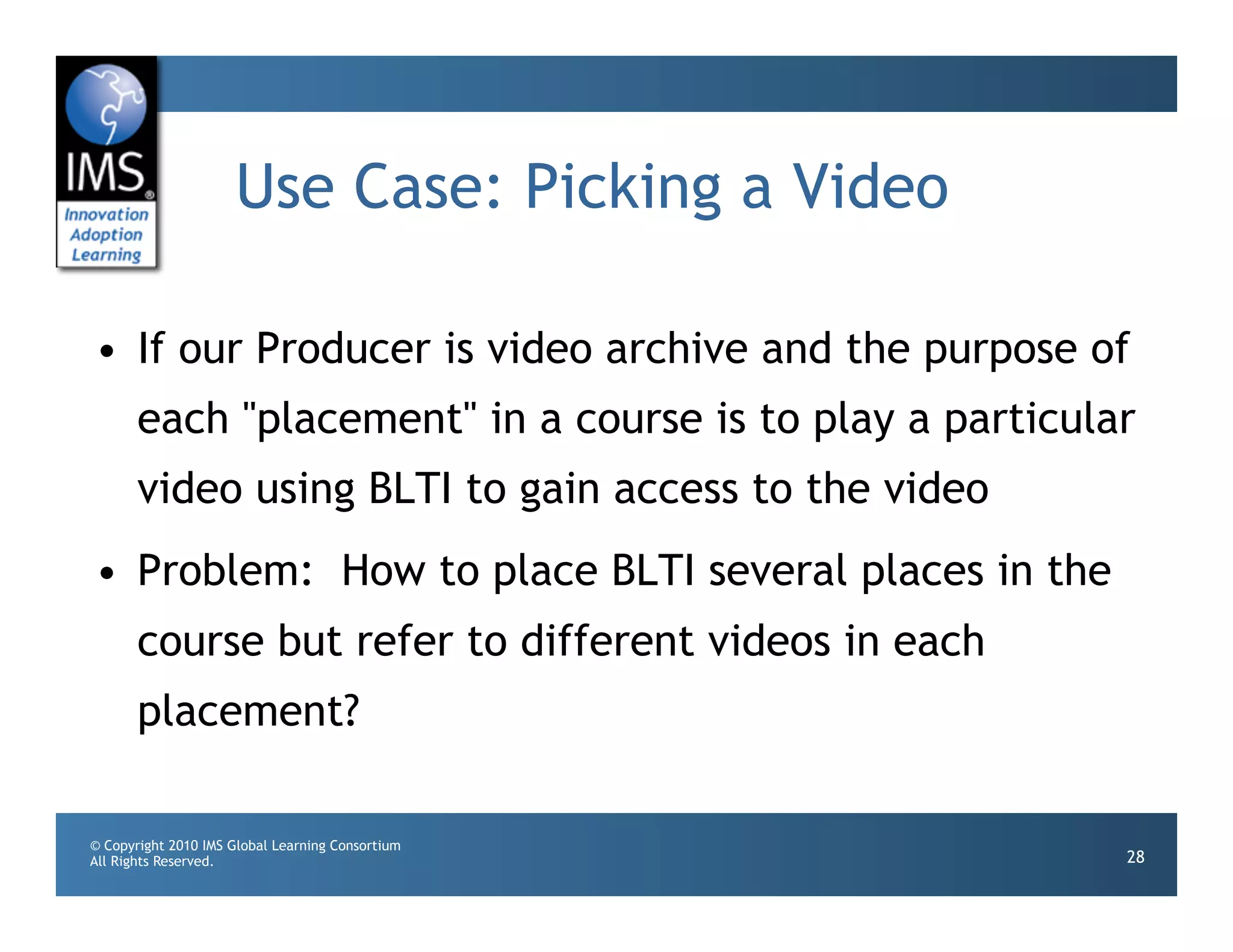 IMS®
Innovation
Adoption
Learning

Use Case: Picking a Video

• If our Producer is video archive and the purpose of each "placement" in a course is to play a particular video using BLTI to gain access to the video

• Problem:  How to place BLTI several places in the course but refer to different videos in each placement?

© Copyright 2010 IMS Global Learning Consortium
All Rights Reserved.

28